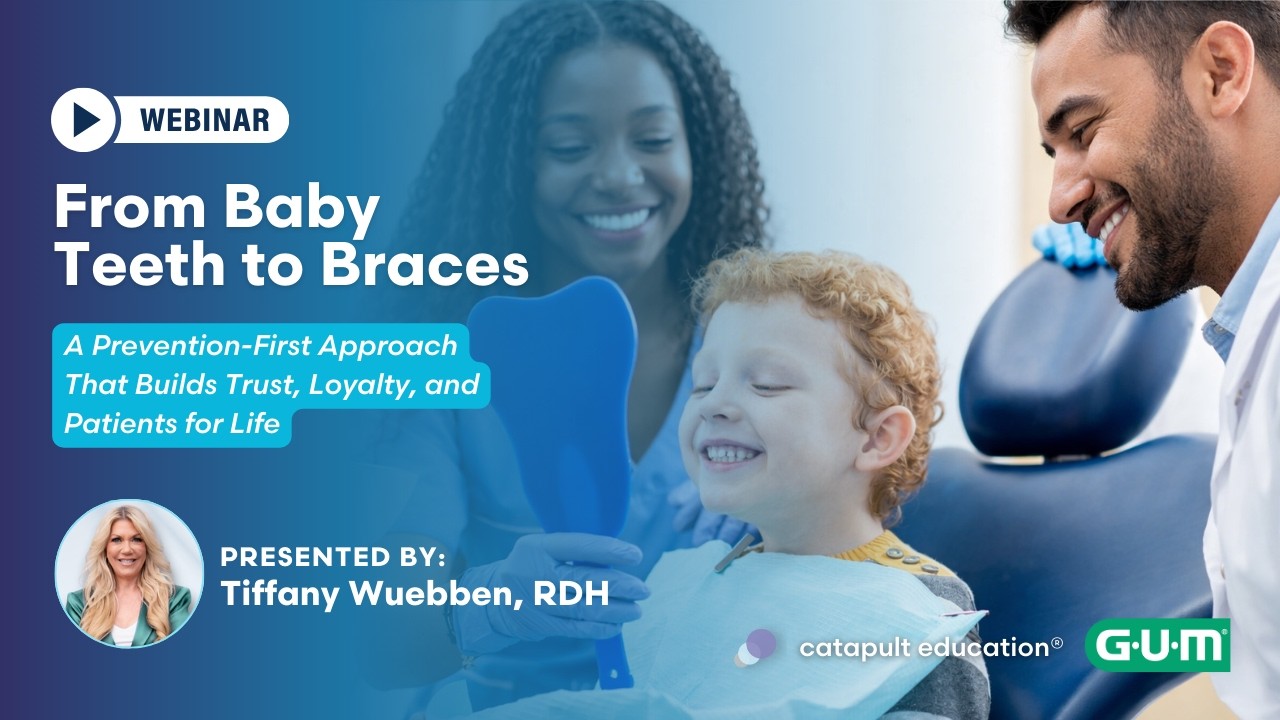 WEBINAR

From Baby Teeth to Braces

A Prevention-First Approach That Builds Trust, Loyalty, and Patients for Life

PRESENTED BY:
Tiffany Wuebben, RDH

catapult education®

G·U·M